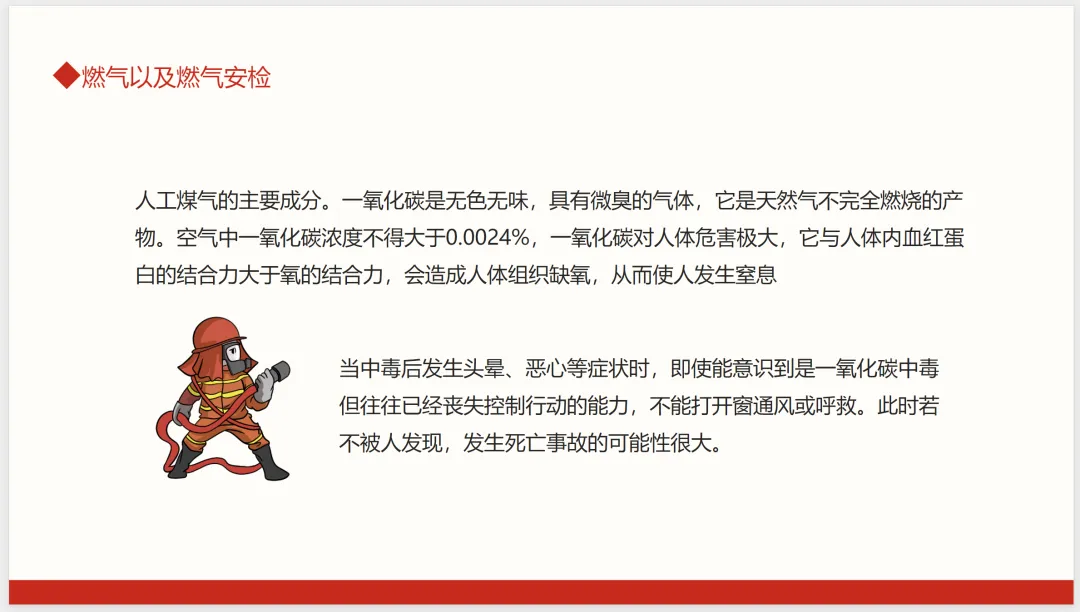 ◆燃气以及燃气安检

人工煤气的主要成分。一氧化碳是无色无味，具有微臭的气体，它是天然气不完全燃烧的产物。空气中一氧化碳浓度不得大于0.0024%，一氧化碳对人体危害极大，它与人体内血红蛋白的结合力大于氧的结合力，会造成人体组织缺氧，从而使人发生窒息

当中毒后发生头晕、恶心等症状时，即使能意识到是一氧化碳中毒但往往已经丧失控制行动的能力，不能打开窗通风或呼救。此时若不被人发现，发生死亡事故的可能性很大。